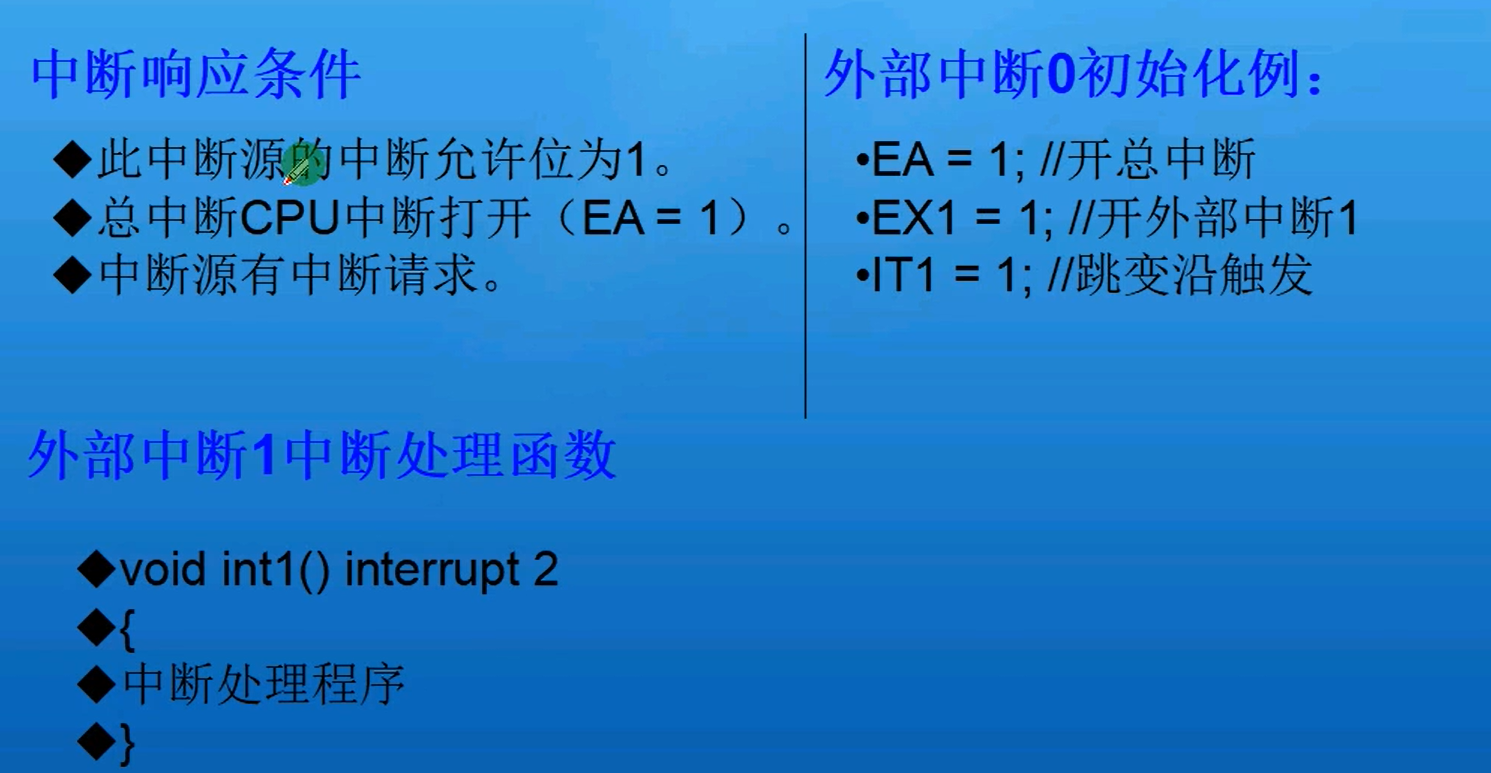 中断响应条件

◆此中断源的中断允许位为1。
◆总中断CPU中断打开（EA = 1）。
◆中断源有中断请求。

外部中断0初始化例：

•EA = 1; //开总中断
•EX1 = 1; //开外部中断1
•IT1 = 1; //跳变沿触发

外部中断1中断处理函数

◆void int1() interrupt 2
◆{
◆中断处理程序
◆}